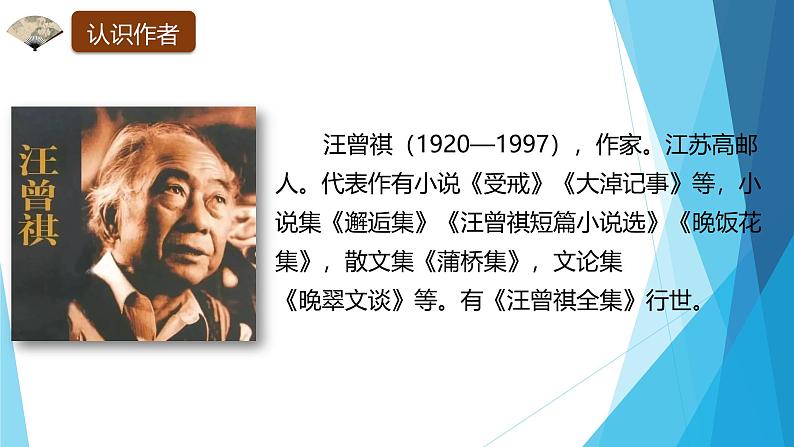 认识作者

汪曾祺

汪曾祺（1920—1997），作家。江苏高邮人。代表作有小说《受戒》《大淖记事》等，小说集《邂逅集》《汪曾祺短篇小说选》《晚饭花集》，散文集《蒲桥集》，文论集《晚翠文谈》等。有《汪曾祺全集》行世。